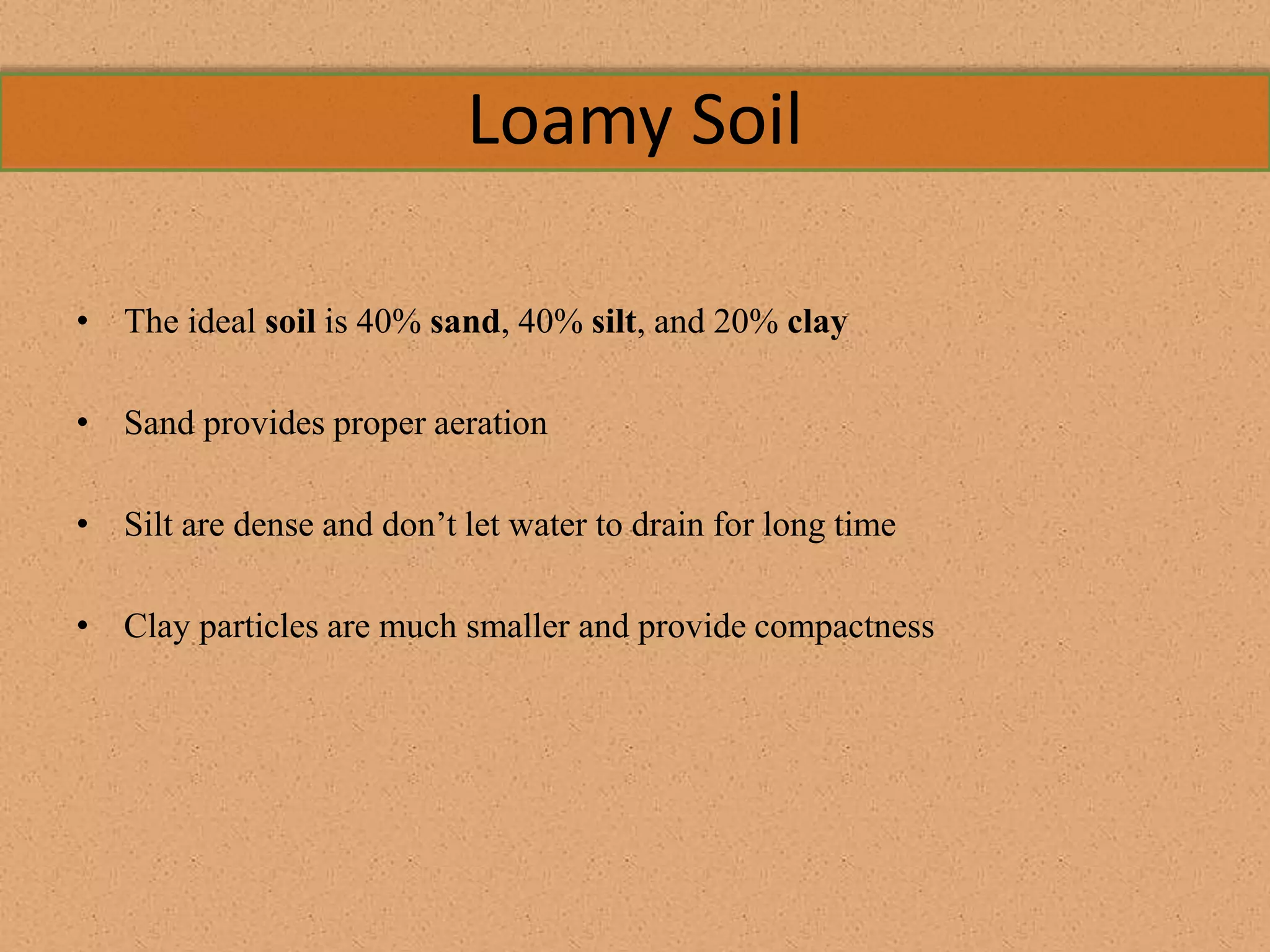 Loamy Soil

• The ideal soil is 40% sand, 40% silt, and 20% clay

• Sand provides proper aeration

• Silt are dense and don’t let water to drain for long time

• Clay particles are much smaller and provide compactness